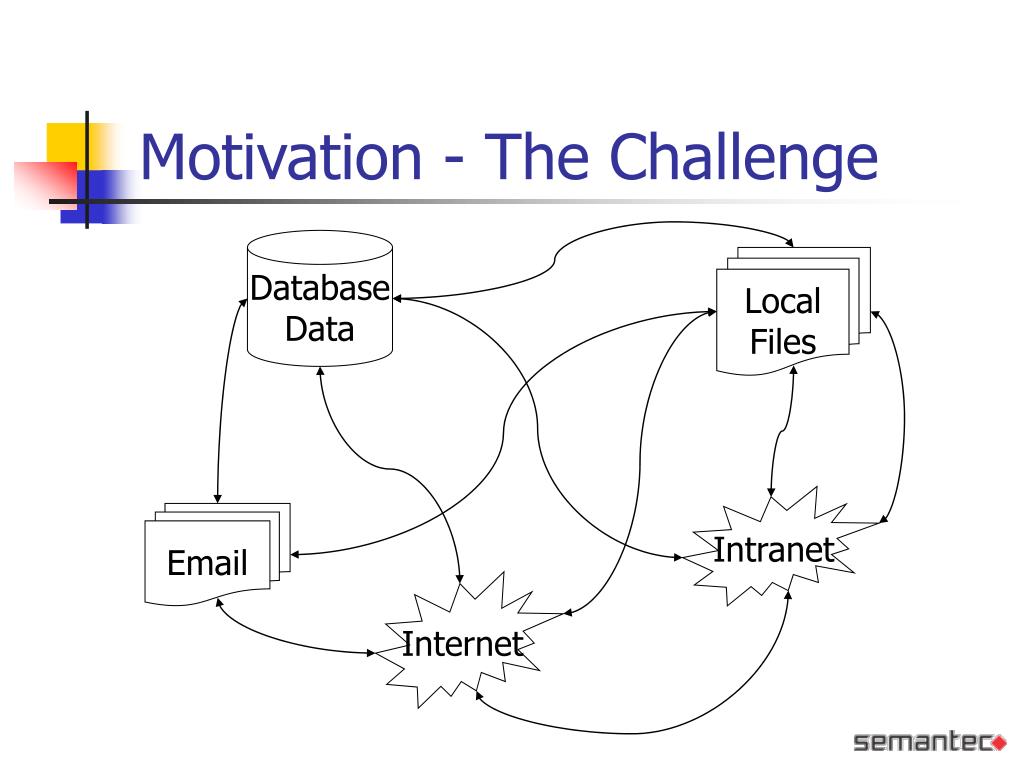 Motivation - The Challenge

Database Data

Local Files

Email

Internet

Intranet

semantec